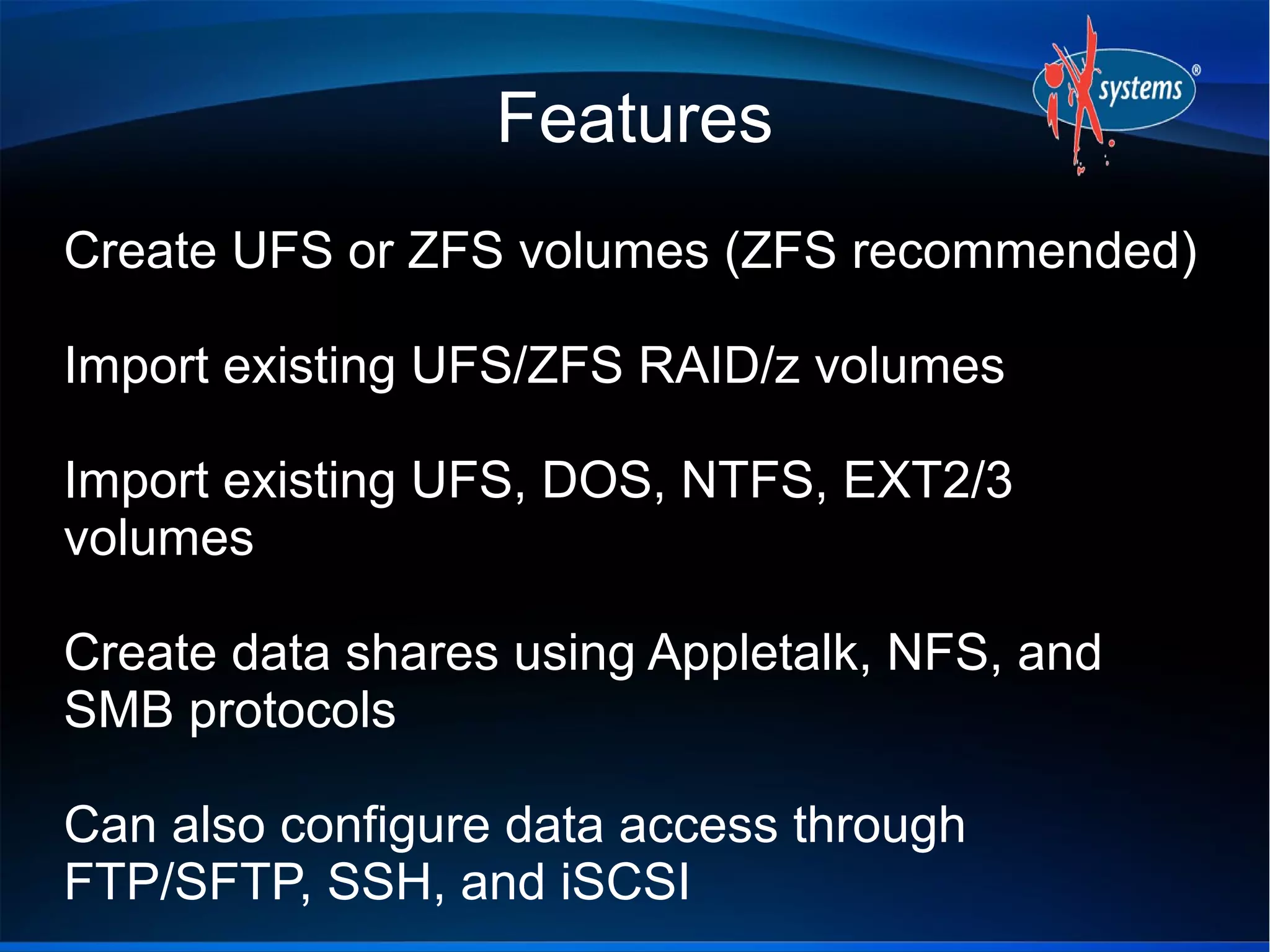 Features

iX systems®

Create UFS or ZFS volumes (ZFS recommended)

Import existing UFS/ZFS RAID/z volumes

Import existing UFS, DOS, NTFS, EXT2/3 volumes

Create data shares using Appletalk, NFS, and SMB protocols

Can also configure data access through FTP/SFTP, SSH, and iSCSI